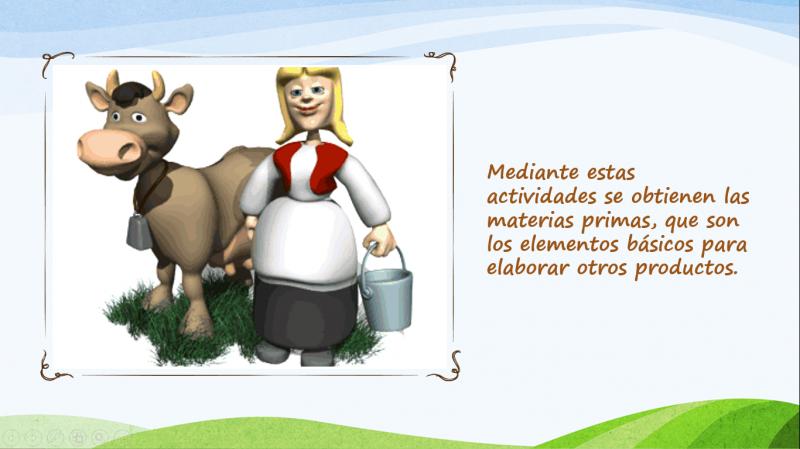 Mediante estas actividades se obtienen las materias primas, que son los elementos básicos para elaborar otros productos.